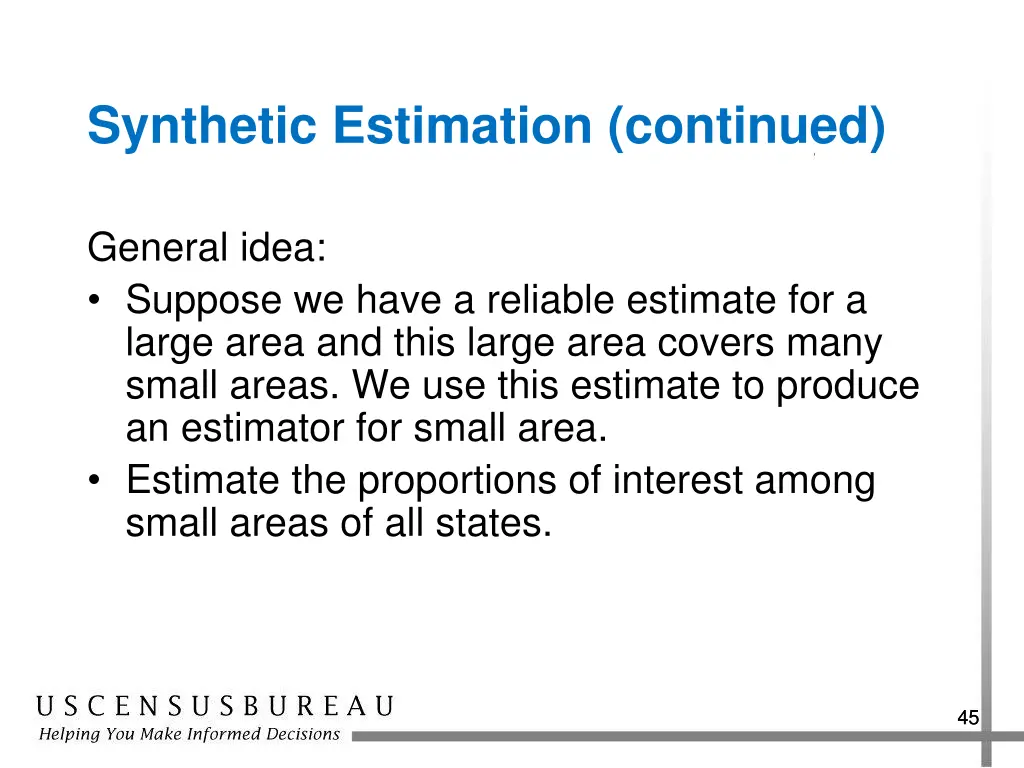 Synthetic Estimation (continued)

General idea:

• Suppose we have a reliable estimate for a large area and this large area covers many small areas. We use this estimate to produce an estimator for small area.
• Estimate the proportions of interest among small areas of all states.

USCENSUSBUREAU
Helping You Make Informed Decisions

45